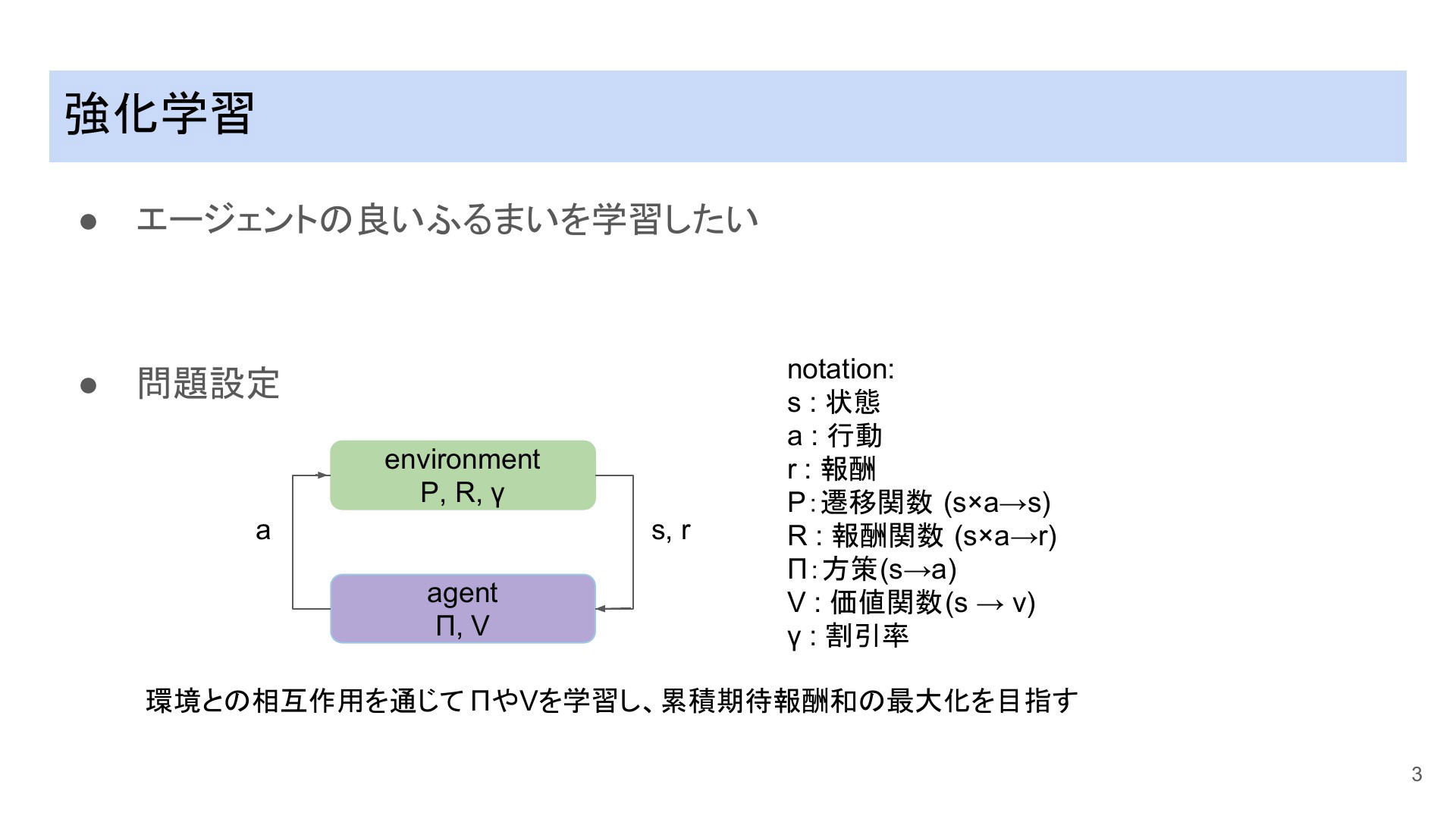 強化学習

● エージェントの良いふるまいを学習したい

● 問題設定

environment
P, R, γ

a

s, r

agent
Π, V

notation:
s : 状態
a : 行動
r : 報酬
P : 遷移関数 (s×a→s)
R : 報酬関数 (s×a→r)
Π : 方策(s→a)
V : 価値関数(s → v)
γ : 割引率

環境との相互作用を通じて ΠやVを学習し、累積期待報酬和の最大化を目指す

3